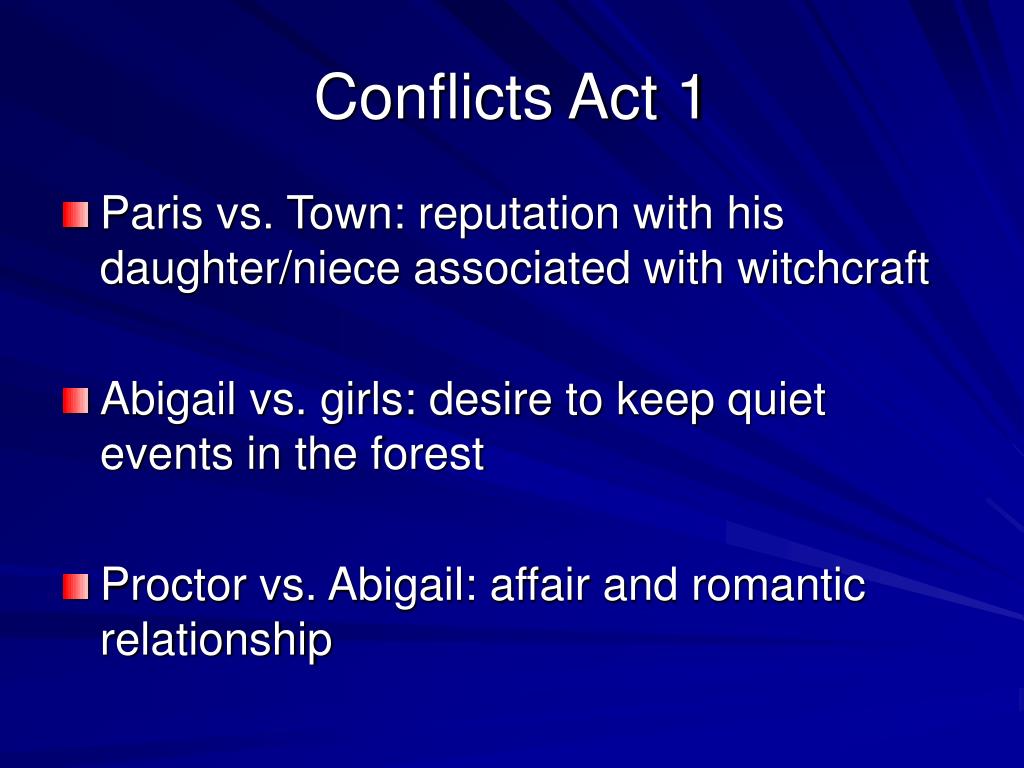 Conflicts Act 1

Paris vs. Town: reputation with his daughter/niece associated with witchcraft

Abigail vs. girls: desire to keep quiet events in the forest

Proctor vs. Abigail: affair and romantic relationship